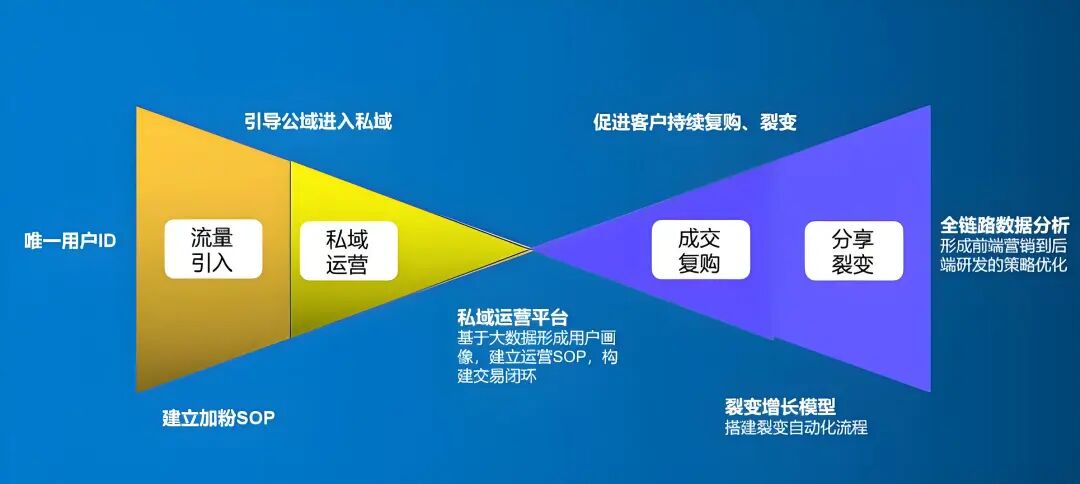 引导公域进入私域

促进客户持续复购、裂变

唯一用户ID

流量引入

私域运营

成交复购

分享裂变

全链路数据分析
形成前端营销到后端研发的策略优化

私域运营平台
基于大数据形成用户画像，建立运营SOP，构建交易闭环

建立加粉SOP

裂变增长模型
搭建裂变自动化流程